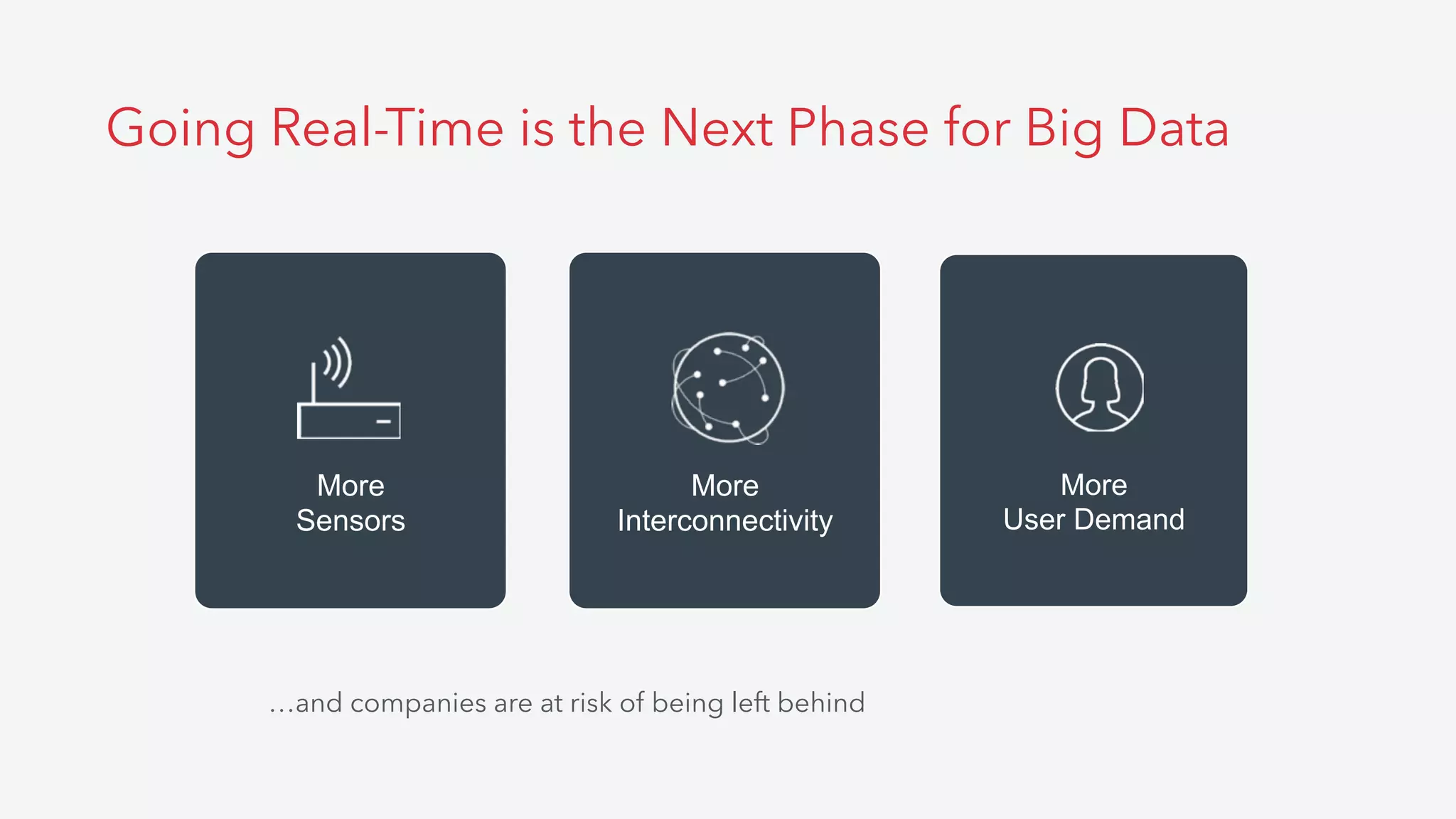 Going Real-Time is the Next Phase for Big Data

More
Sensors

More
Interconnectivity

More
User Demand

...and companies are at risk of being left behind